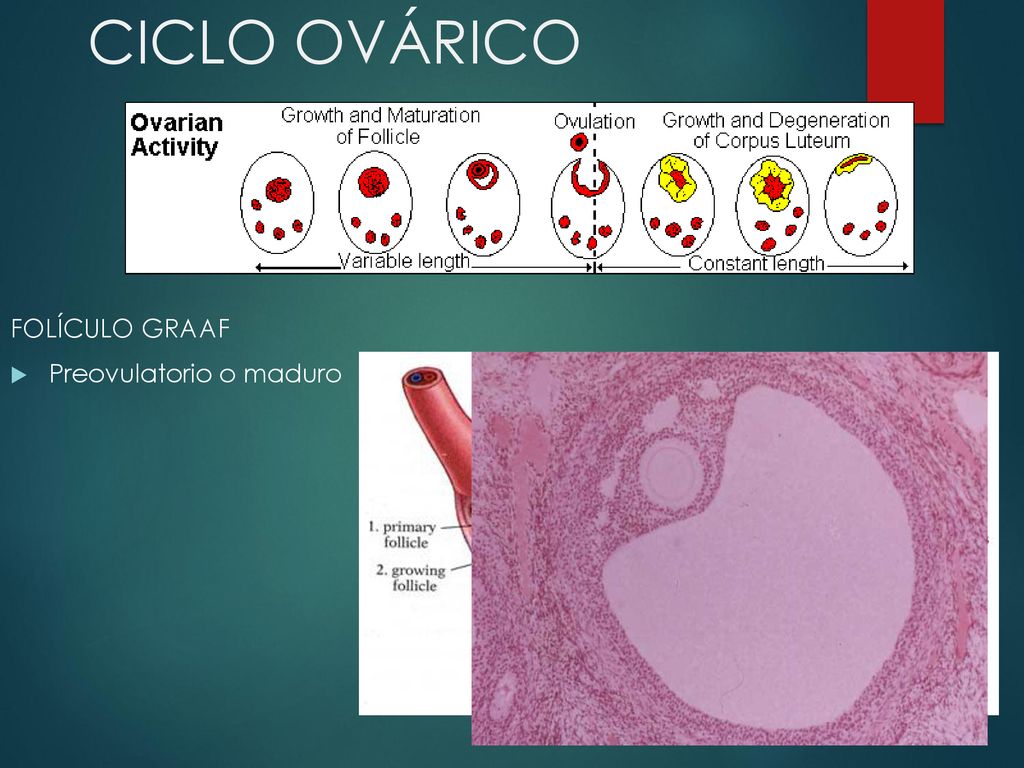 CICLO OVÁRICO

Ovarian Activity

Growth and Maturation of Follicle

Ovulation

Growth and Degeneration of Corpus Luteum

Variable length

Constant length

FOLÍCULO GRAAF

Preovulatorio o maduro

1. primary follicle

2. growing follicle